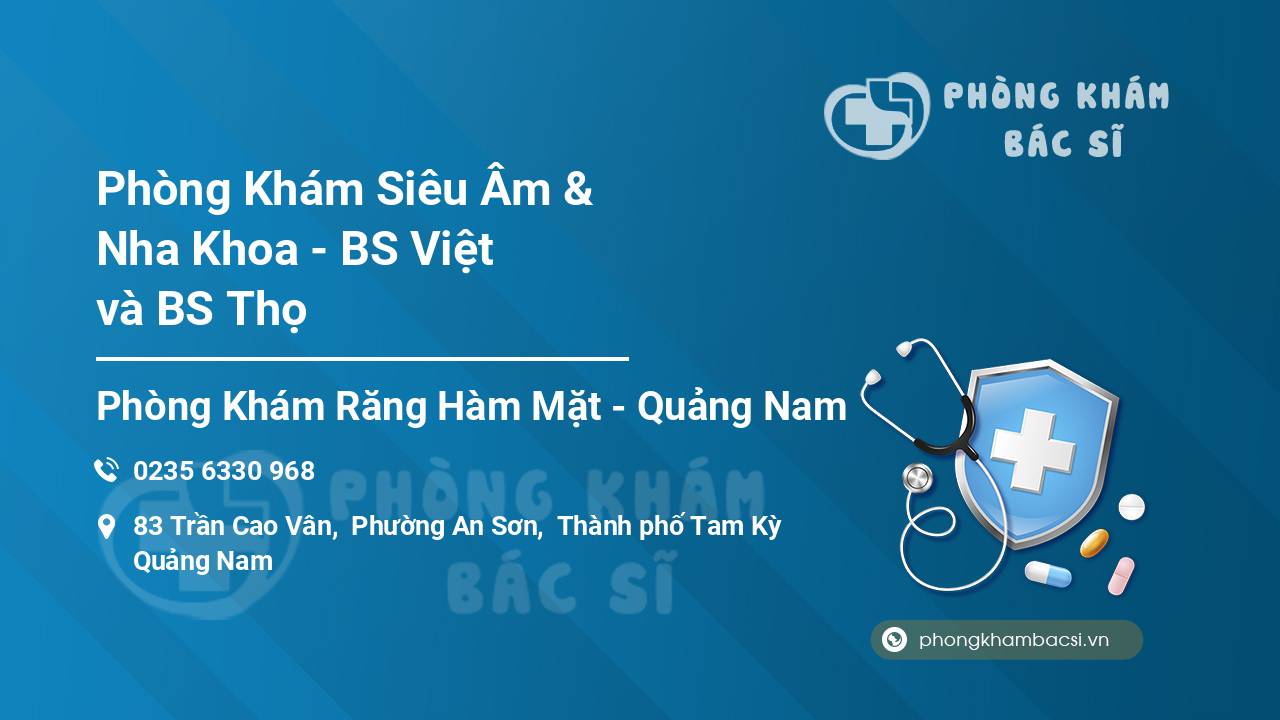 PHÒNG KHÁM
BÁC SĨ

Phòng Khám Siêu Âm & Nha Khoa - BS Việt và BS Thọ

Phòng Khám Răng Hàm Mặt - Quảng Nam

0235 6330 968

83 Trần Cao Vân, Phường An Sơn, Thành phố Tam Kỳ Quảng Nam

PHÒNG KHÁM
BÁC SĨ

phongkhambacsi.vn